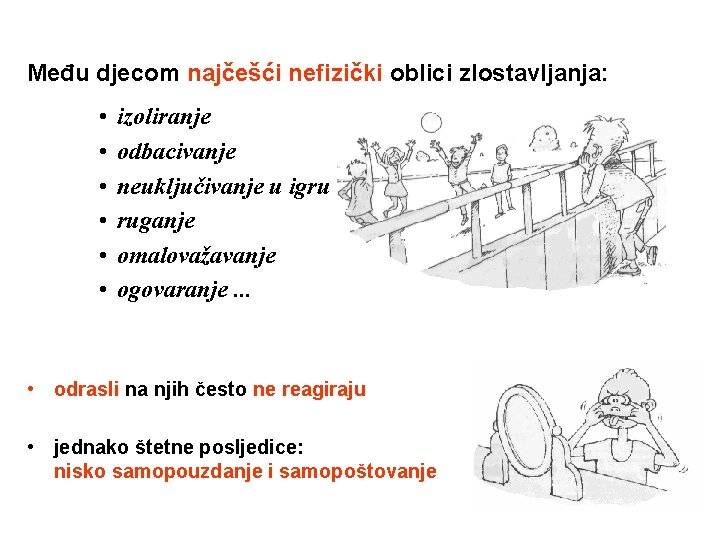 Među djecom najčešći nefizički oblici zlostavljanja:

• izoliranje
• odbacivanje
• neuključivanje u igru
• ruganje
• omalovažavanje
• ogovaranje ...

• odrasli na njih često ne reagiraju

• jednako štetne posljedice:
nisko samopouzdanje i samopoštovanje